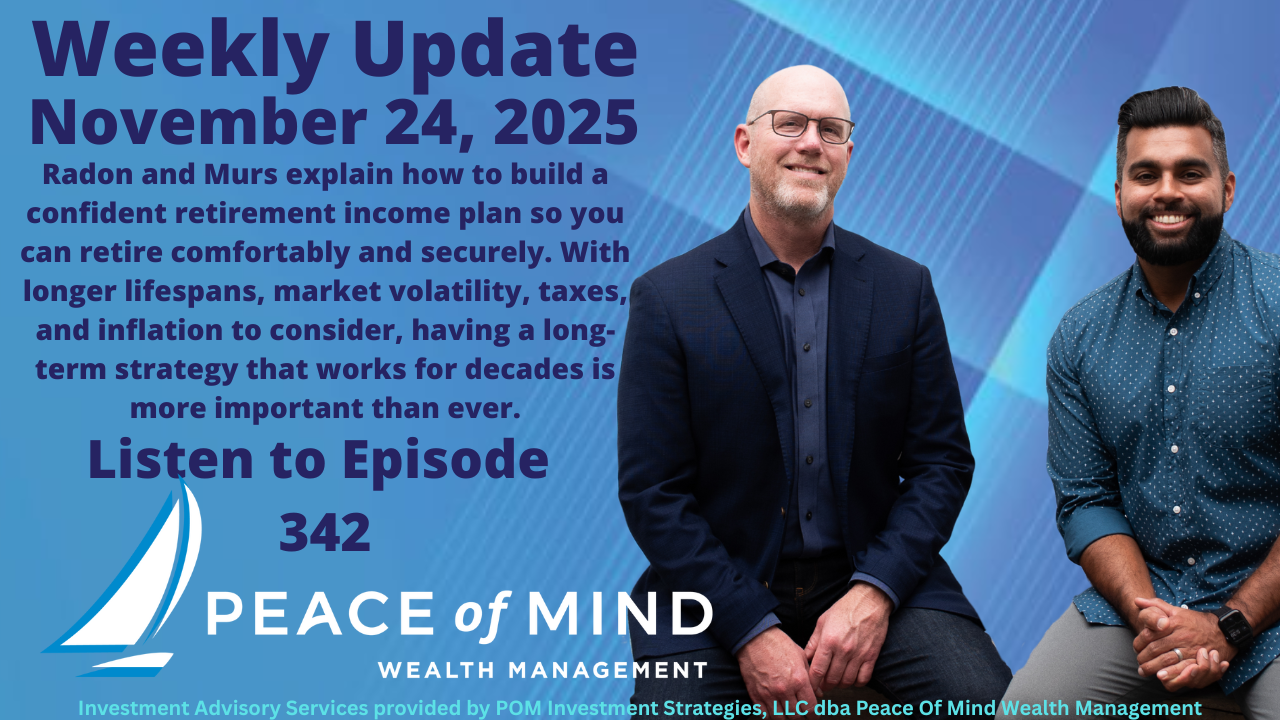 Weekly Update
November 24, 2025

Radon and Murs explain how to build a confident retirement income plan so you can retire comfortably and securely. With longer lifespans, market volatility, taxes, and inflation to consider, having a long-term strategy that works for decades is more important than ever.

Listen to Episode 342

PEACE of MIND
WEALTH MANAGEMENT

Investment Advisory Services provided by POM Investment Strategies, LLC dba Peace Of Mind Wealth Management